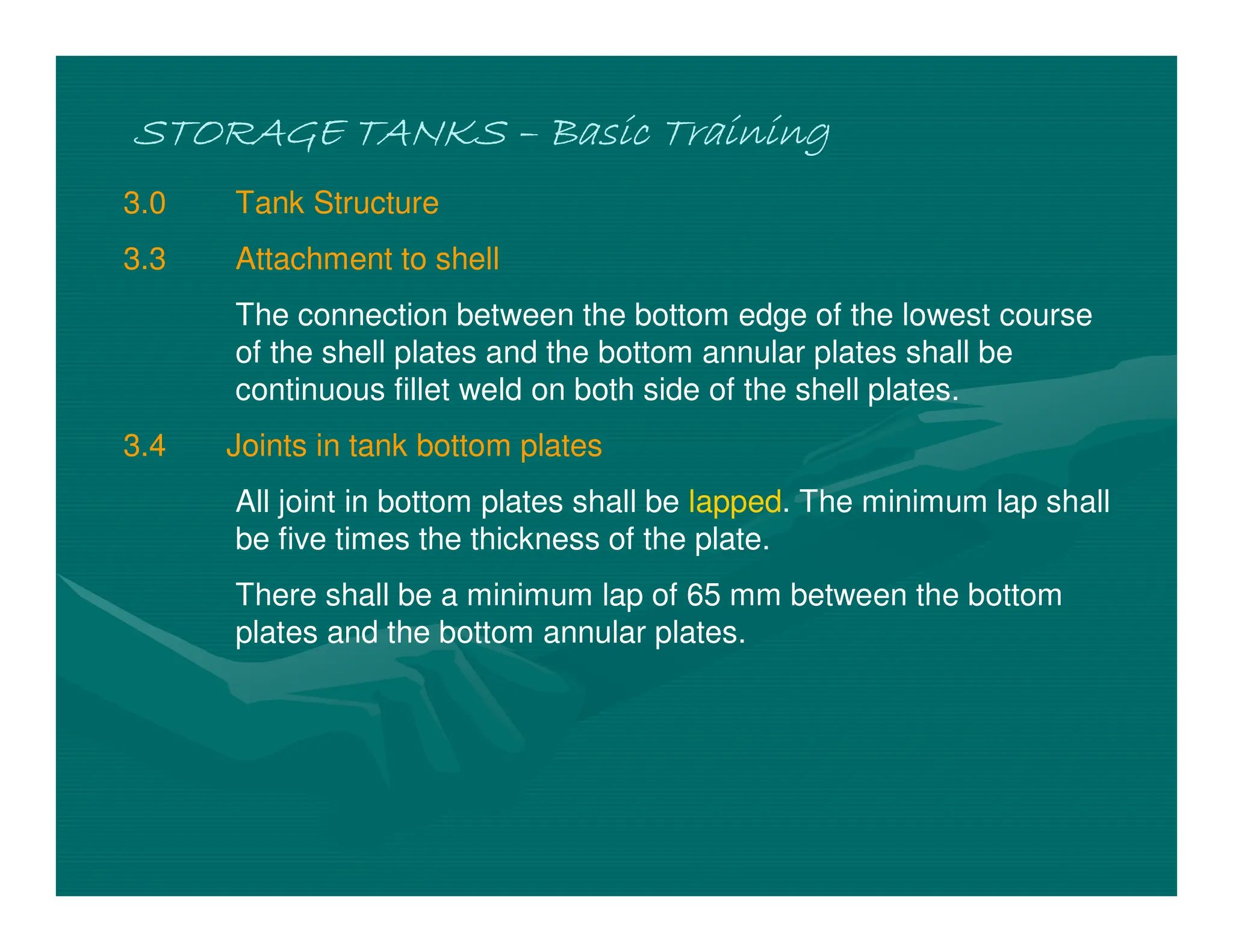 STORAGE TANKS – Basic Training

3.0 Tank Structure

3.3 Attachment to shell

The connection between the bottom edge of the lowest course of the shell plates and the bottom annular plates shall be continuous fillet weld on both side of the shell plates.

3.4 Joints in tank bottom plates

All joint in bottom plates shall be lapped. The minimum lap shall be five times the thickness of the plate.

There shall be a minimum lap of 65 mm between the bottom plates and the bottom annular plates.